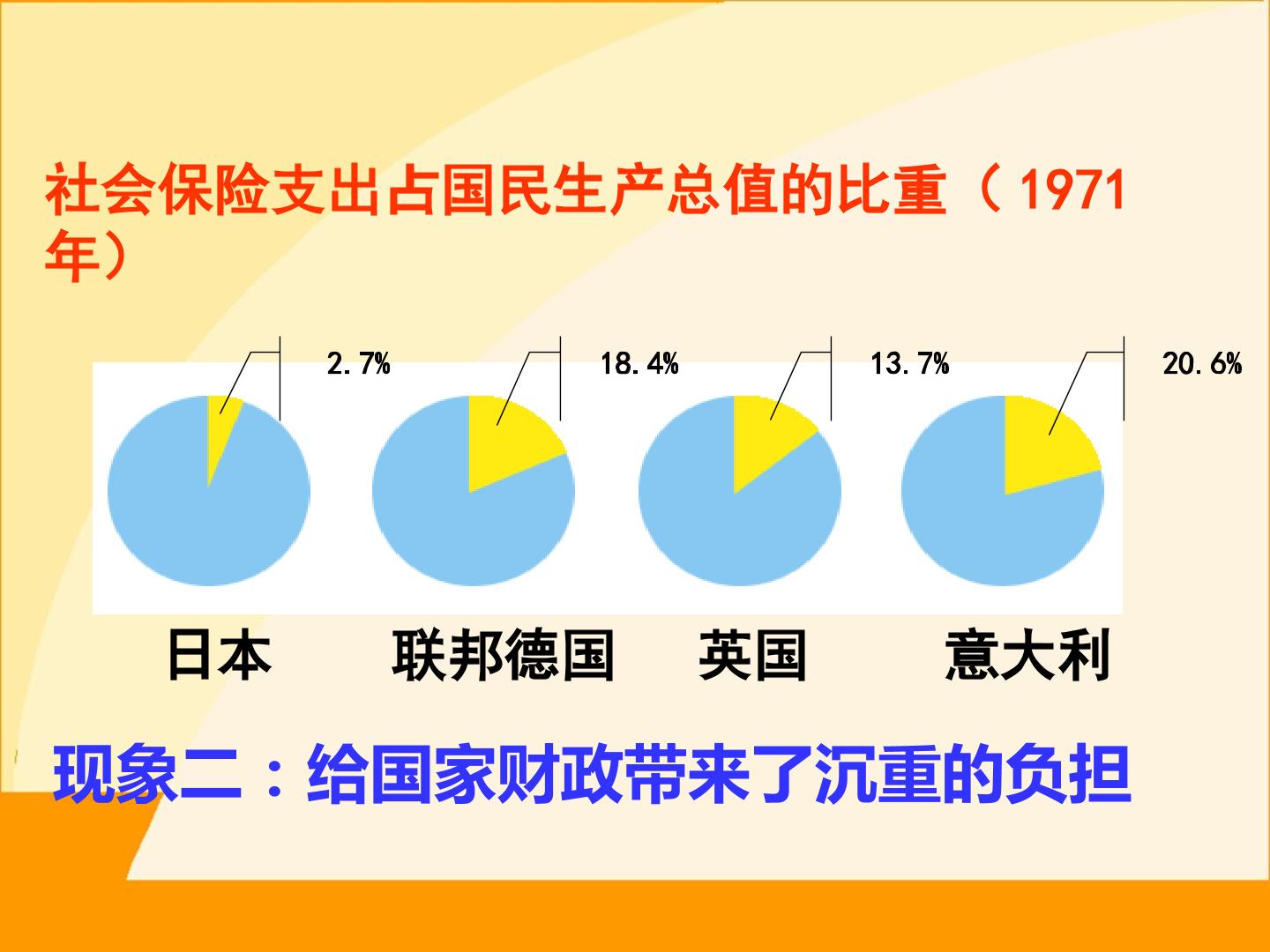 社会保险支出占国民生产总值的比重（1971年）

2.7%

18.4%

13.7%

20.6%

日本

联邦德国

英国

意大利

现象二：给国家财政带来了沉重的负担